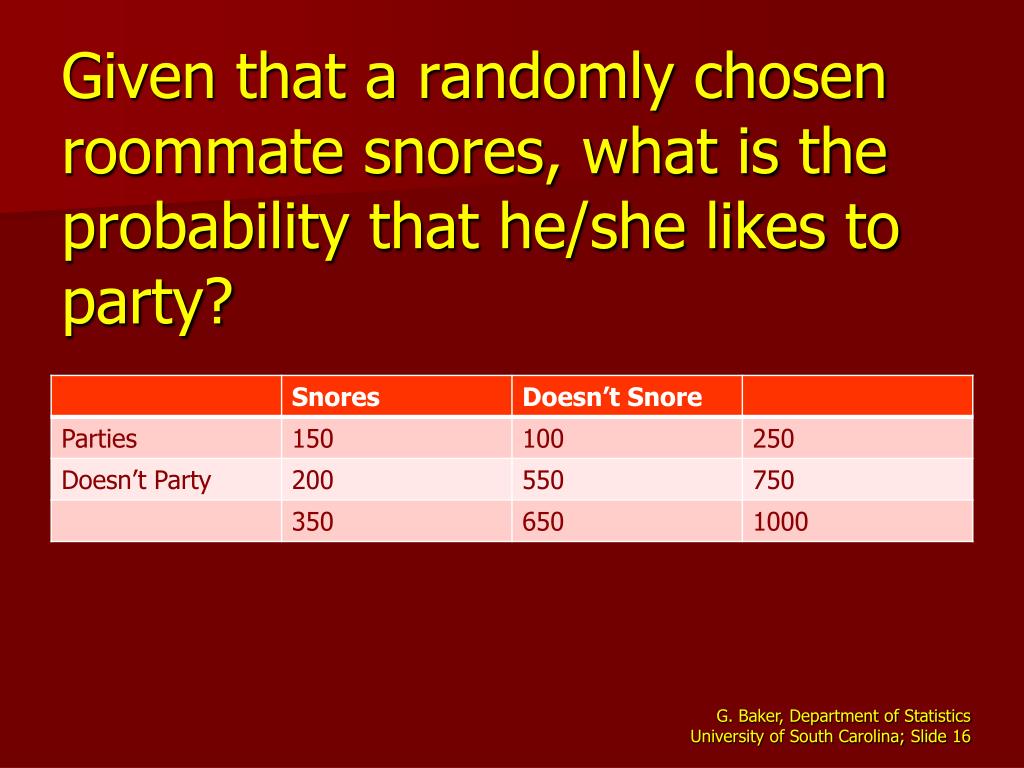 Given that a randomly chosen roommate snores, what is the probability that he/she likes to party?

| | Snores | Doesn’t Snore | |
|---|---|---|---|
| Parties | 150 | 100 | 250 |
| Doesn’t Party | 200 | 550 | 750 |
| | 350 | 650 | 1000 |

G. Baker, Department of Statistics
University of South Carolina; Slide 16